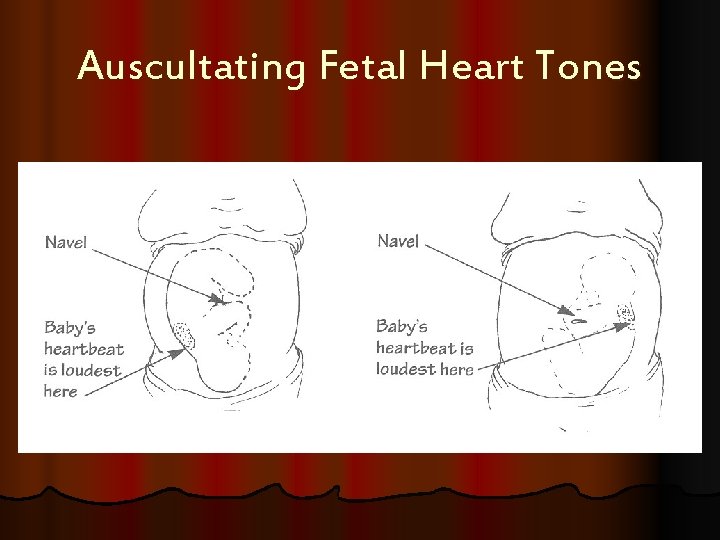 Auscultating Fetal Heart Tones

Navel

Baby's heartbeat is loudest here

Navel

Baby's heartbeat is loudest here